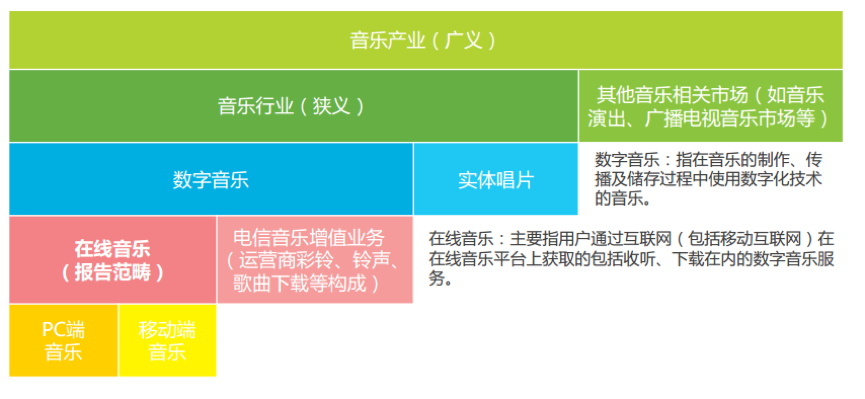 音乐产业（广义）

音乐行业（狭义）

其他音乐相关市场（如音乐演出、广播电视音乐市场等）

数字音乐

实体唱片

数字音乐：指在音乐的制作、传播及储存过程中使用数字化技术的音乐。

在线音乐（报告范畴）

电信音乐增值业务（运营商彩铃、铃声、歌曲下载等构成）

在线音乐：主要指用户通过互联网（包括移动互联网）在在线音乐平台上获取的包括收听、下载在内的数字音乐服务。

PC端音乐

移动端音乐